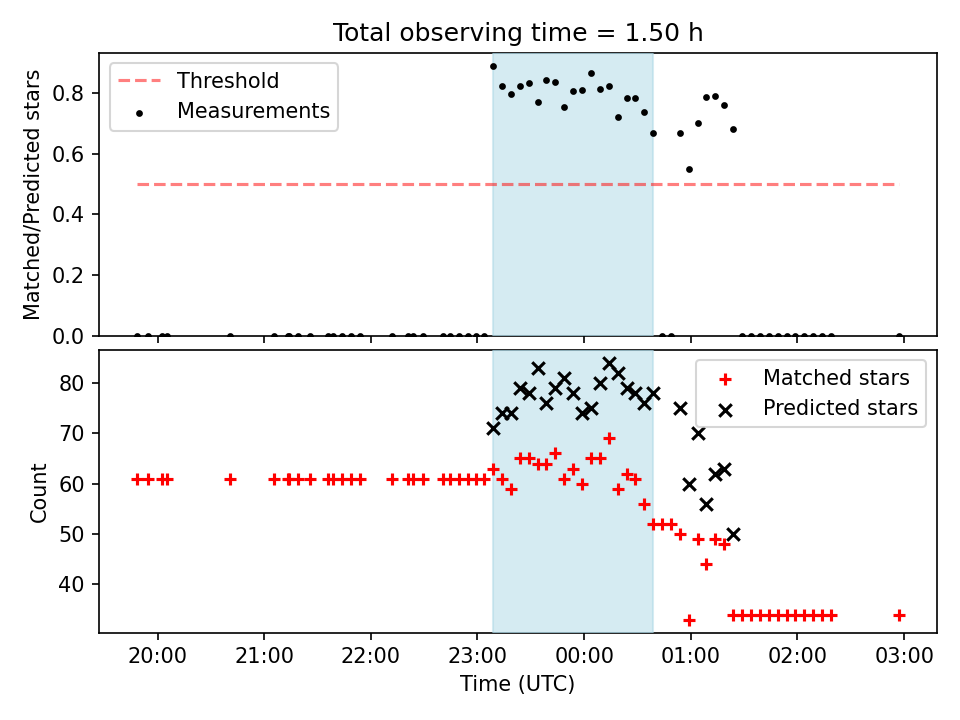 Total observing time = 1.50 h

Threshold
Measurements

Matched/Predicted stars

0.8
0.6
0.4
0.2
0.0

Matched stars
Predicted stars

Count

80
70
60
50
40

20:00
21:00
22:00
23:00
00:00
01:00
02:00
03:00

Time (UTC)